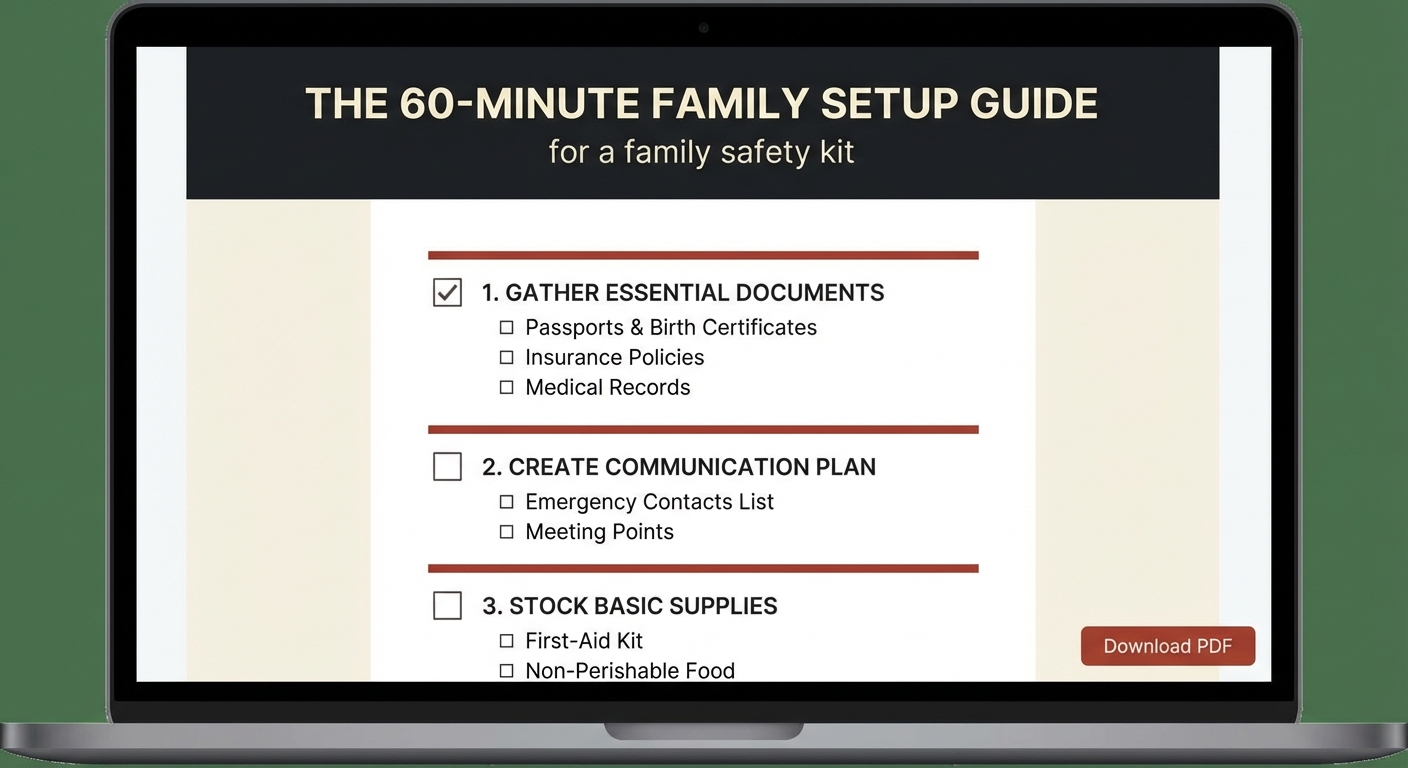 THE 60-MINUTE FAMILY SETUP GUIDE
for a family safety kit

☑ 1. GATHER ESSENTIAL DOCUMENTS
☐ Passports & Birth Certificates
☐ Insurance Policies
☐ Medical Records

☐ 2. CREATE COMMUNICATION PLAN
☐ Emergency Contacts List
☐ Meeting Points

☐ 3. STOCK BASIC SUPPLIES
☐ First-Aid Kit
☐ Non-Perishable Food

Download PDF